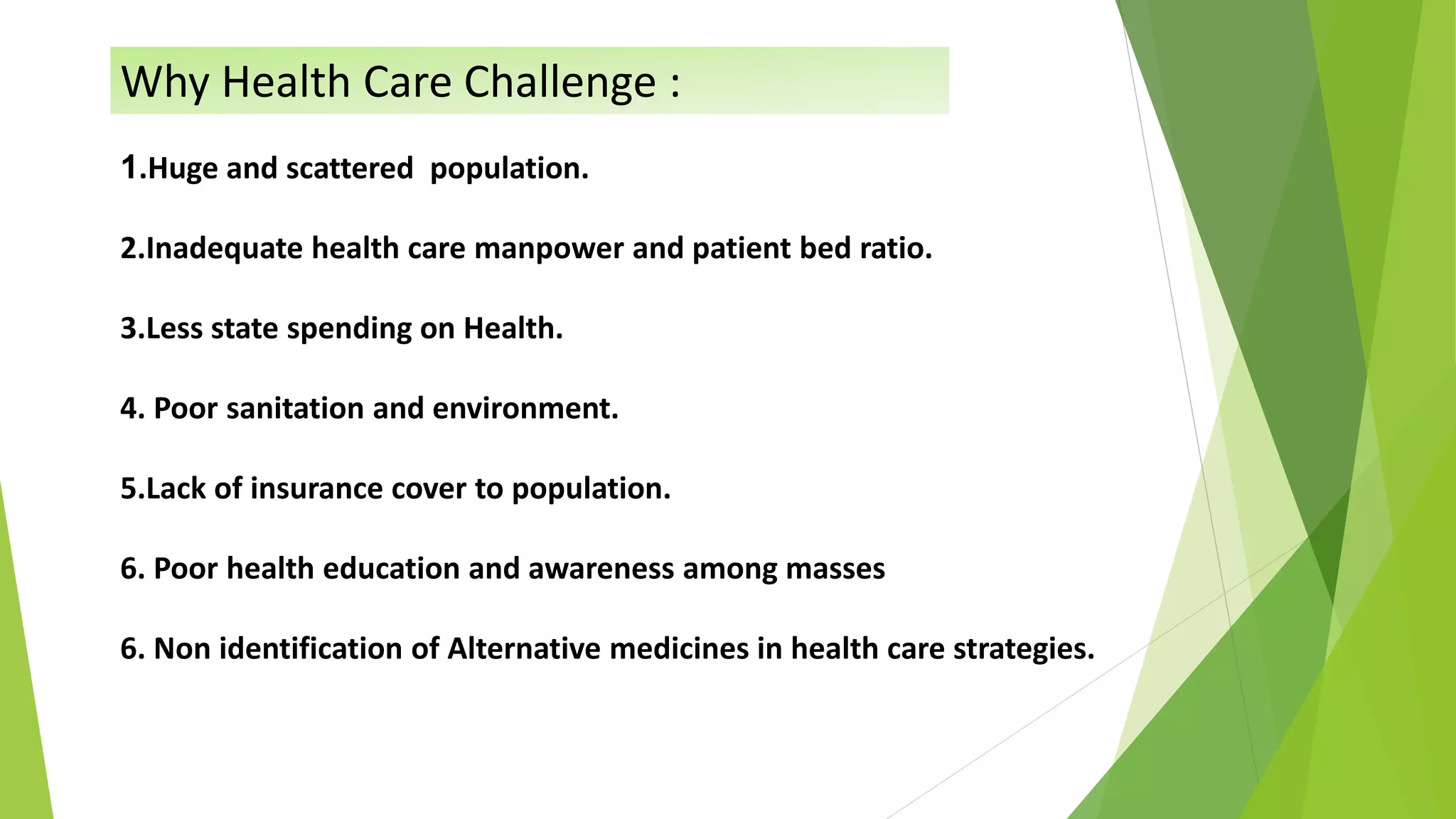 Why Health Care Challenge :

1.Huge and scattered population.

2.Inadequate health care manpower and patient bed ratio.

3.Less state spending on Health.

4. Poor sanitation and environment.

5.Lack of insurance cover to population.

6. Poor health education and awareness among masses

6. Non identification of Alternative medicines in health care strategies.